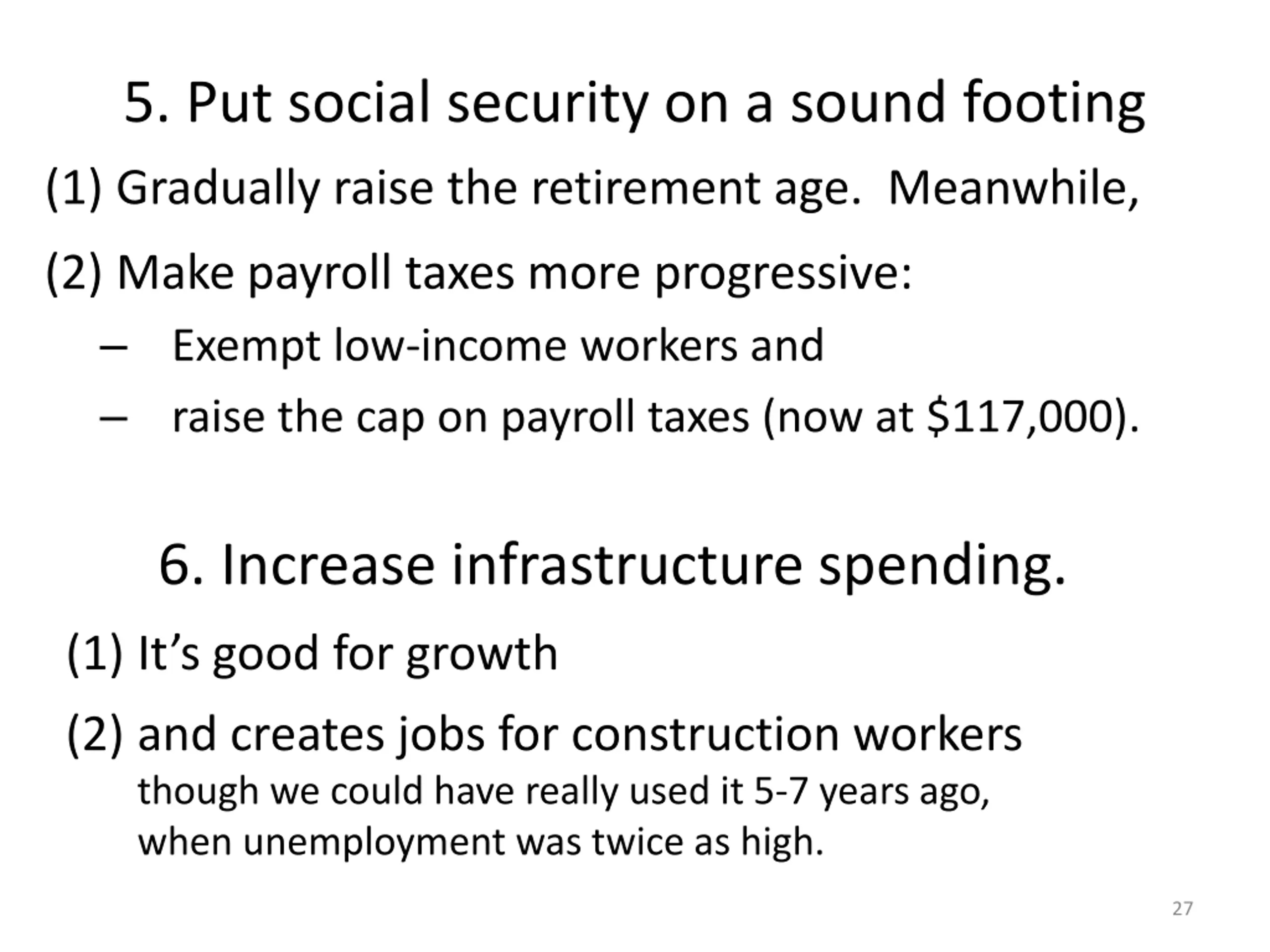 5. Put social security on a sound footing

(1) Gradually raise the retirement age.  Meanwhile,

(2) Make payroll taxes more progressive:

– Exempt low-income workers and

– raise the cap on payroll taxes (now at \$117,000).

6. Increase infrastructure spending.

(1) It’s good for growth

(2) and creates jobs for construction workers
though we could have really used it 5-7 years ago, when unemployment was twice as high.

27